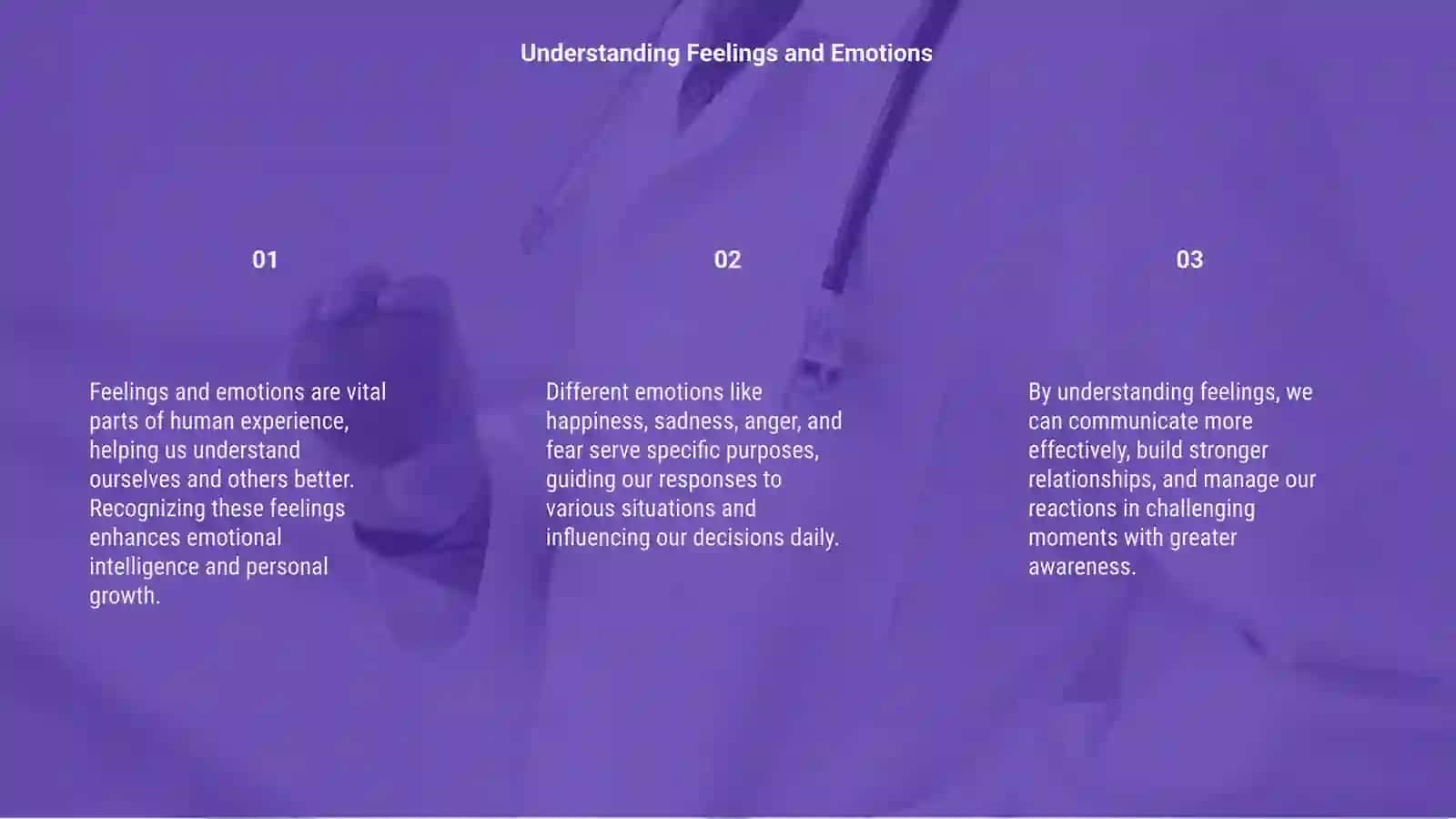 Understanding Feelings and Emotions

01

Feelings and emotions are vital parts of human experience, helping us understand ourselves and others better. Recognizing these feelings enhances emotional intelligence and personal growth.

02

Different emotions like happiness, sadness, anger, and fear serve specific purposes, guiding our responses to various situations and influencing our decisions daily.

03

By understanding feelings, we can communicate more effectively, build stronger relationships, and manage our reactions in challenging moments with greater awareness.